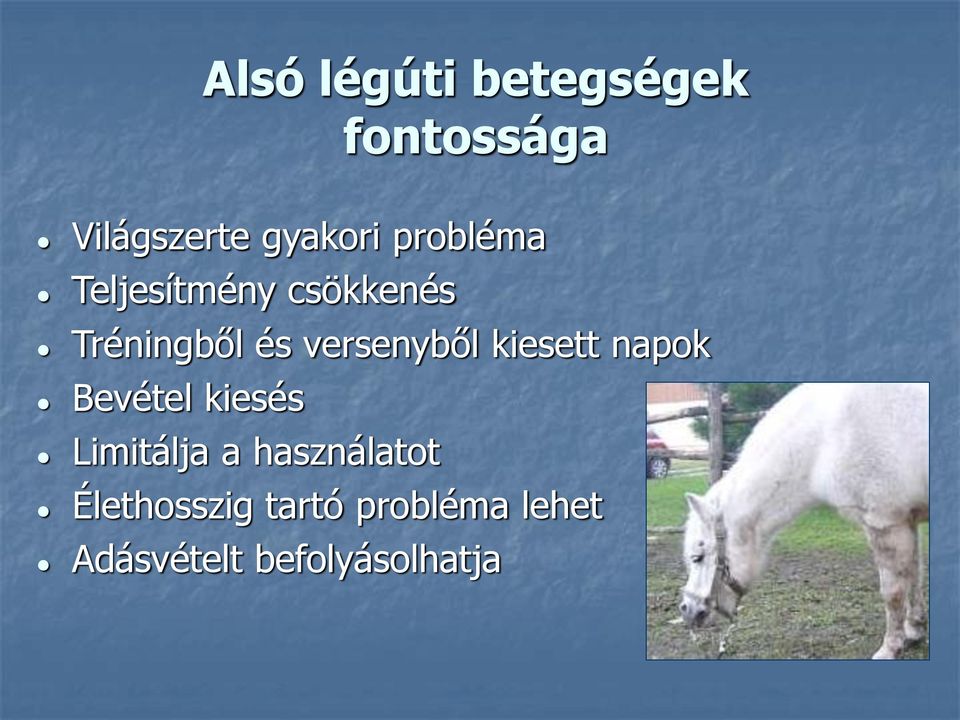 Alsó légúti betegségek fontossága

- Világszerte gyakori probléma
- Teljesítmény csökkenés
- Tréningből és versenyből kiesett napok
- Bevétel kiesés
- Limitálja a használatot
- Élethosszig tartó probléma lehet
- Adásvételt befolyásolhatja